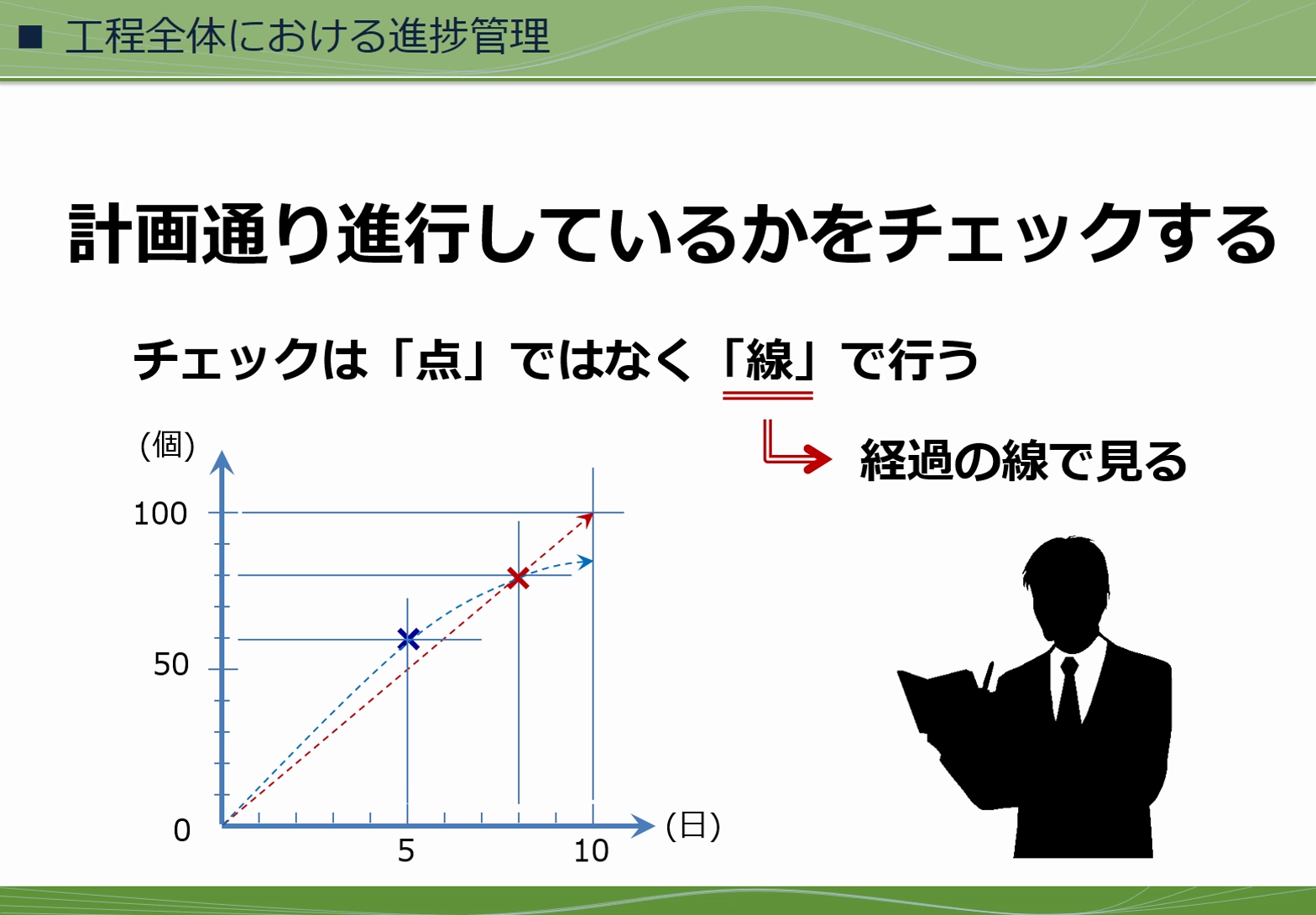 ■ 工程全体における進捗管理

計画通り進行しているかをチェックする

チェックは「点」ではなく「線」で行う

経過の線で見る

(個)

100

50

0

5

10

(日)